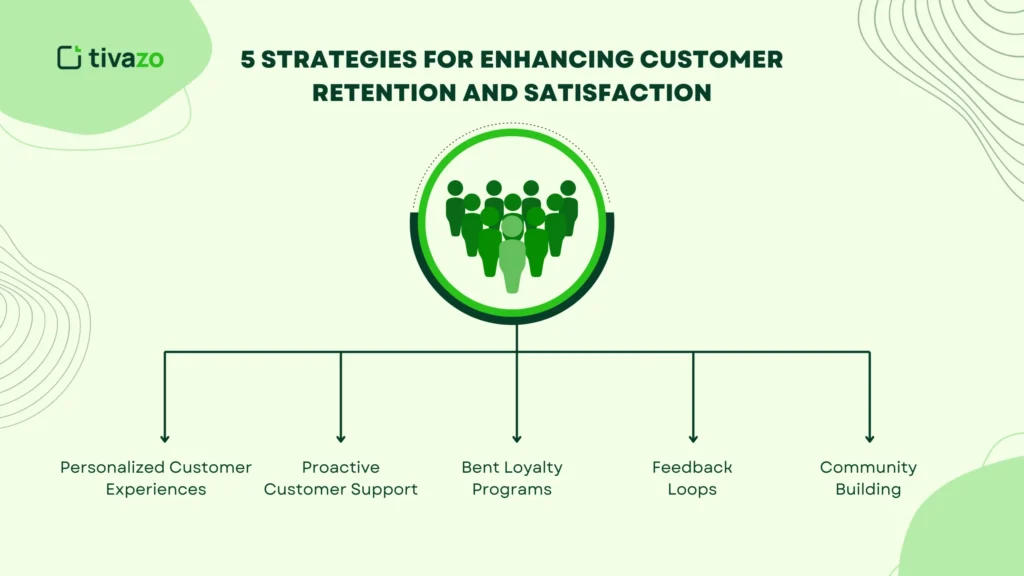 tivazo

5 STRATEGIES FOR ENHANCING CUSTOMER RETENTION AND SATISFACTION

Personalized Customer Experiences

Proactive Customer Support

Bent Loyalty Programs

Feedback Loops

Community Building